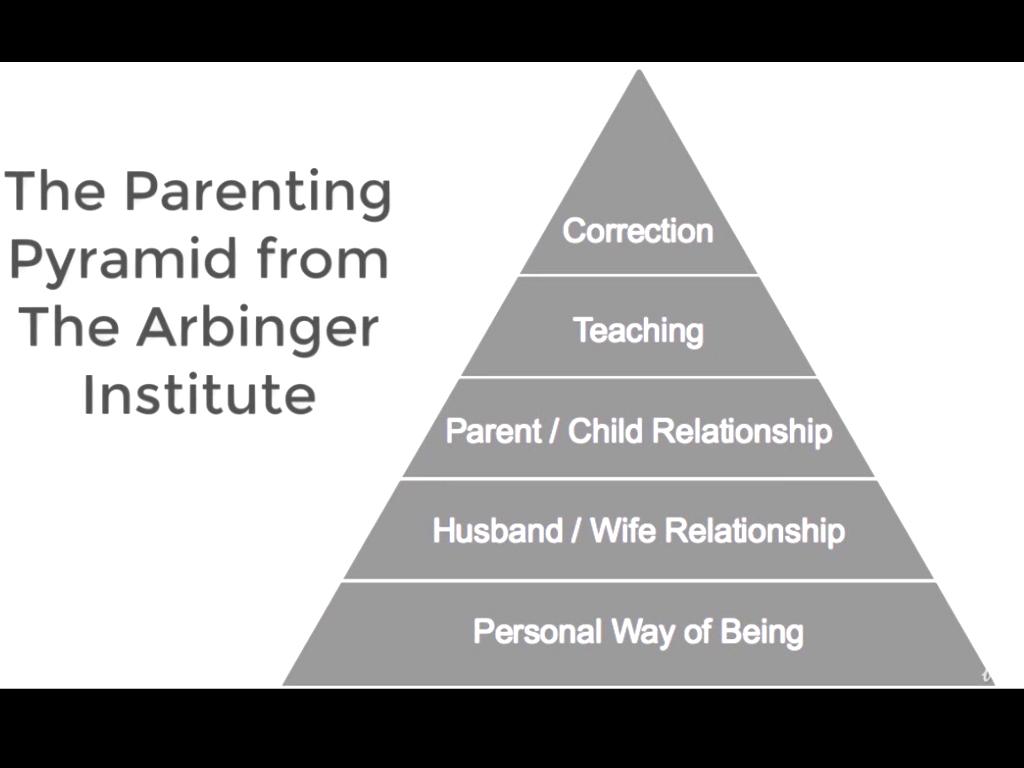 The Parenting Pyramid from The Arbinger Institute

Correction

Teaching

Parent / Child Relationship

Husband / Wife Relationship

Personal Way of Being